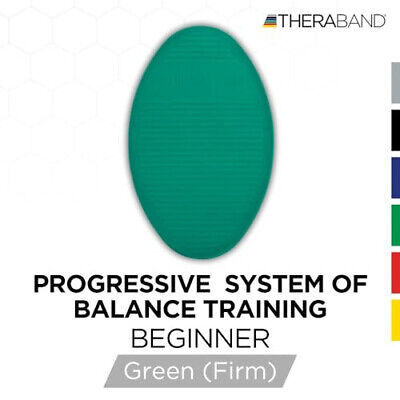 THERABAND

PROGRESSIVE SYSTEM OF BALANCE TRAINING

BEGINNER

Green (Firm)